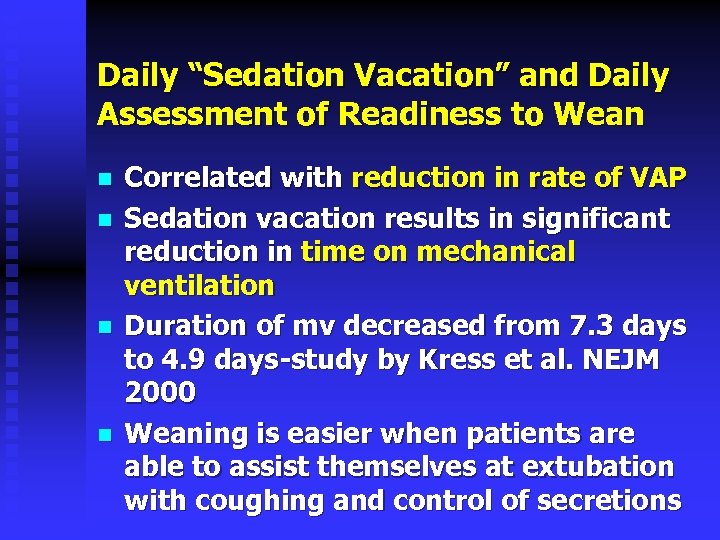 Daily “Sedation Vacation” and Daily Assessment of Readiness to Wean

- Correlated with reduction in rate of VAP
- Sedation vacation results in significant reduction in time on mechanical ventilation
- Duration of mv decreased from 7.3 days to 4.9 days-study by Kress et al. NEJM 2000
- Weaning is easier when patients are able to assist themselves at extubation with coughing and control of secretions